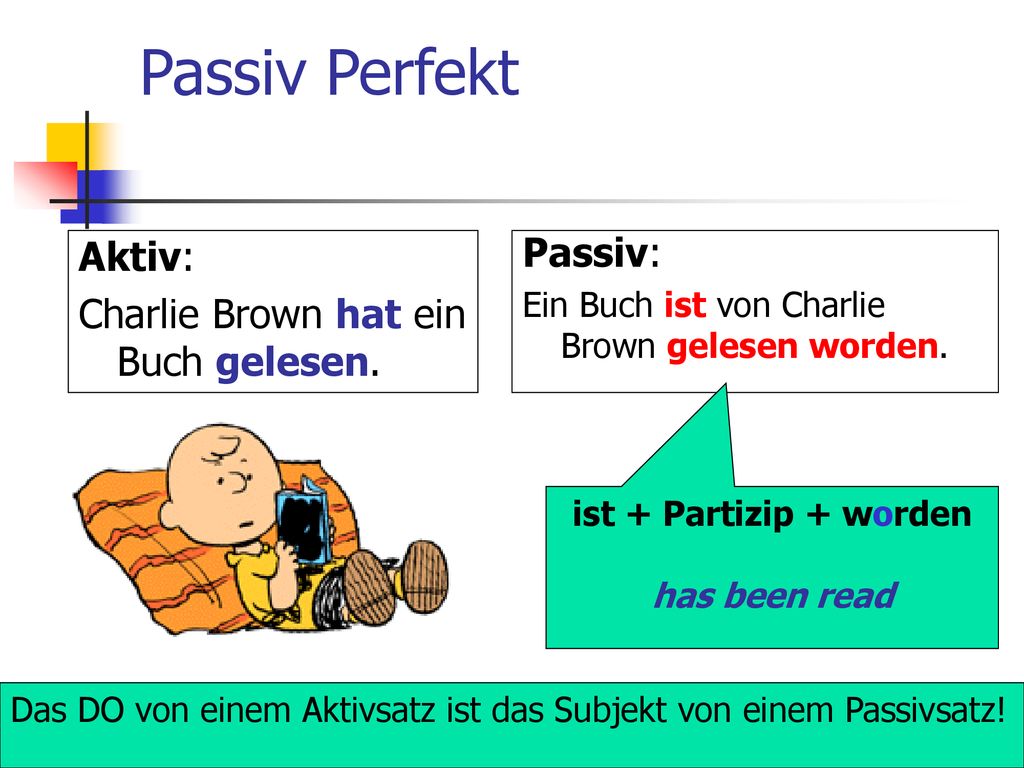 Passiv Perfekt

Aktiv:
Charlie Brown hat ein Buch gelesen.

Passiv:
Ein Buch ist von Charlie Brown gelesen worden.

ist + Partizip + worden

has been read

Das DO von einem Aktivsatz ist das Subjekt von einem Passivsatz!